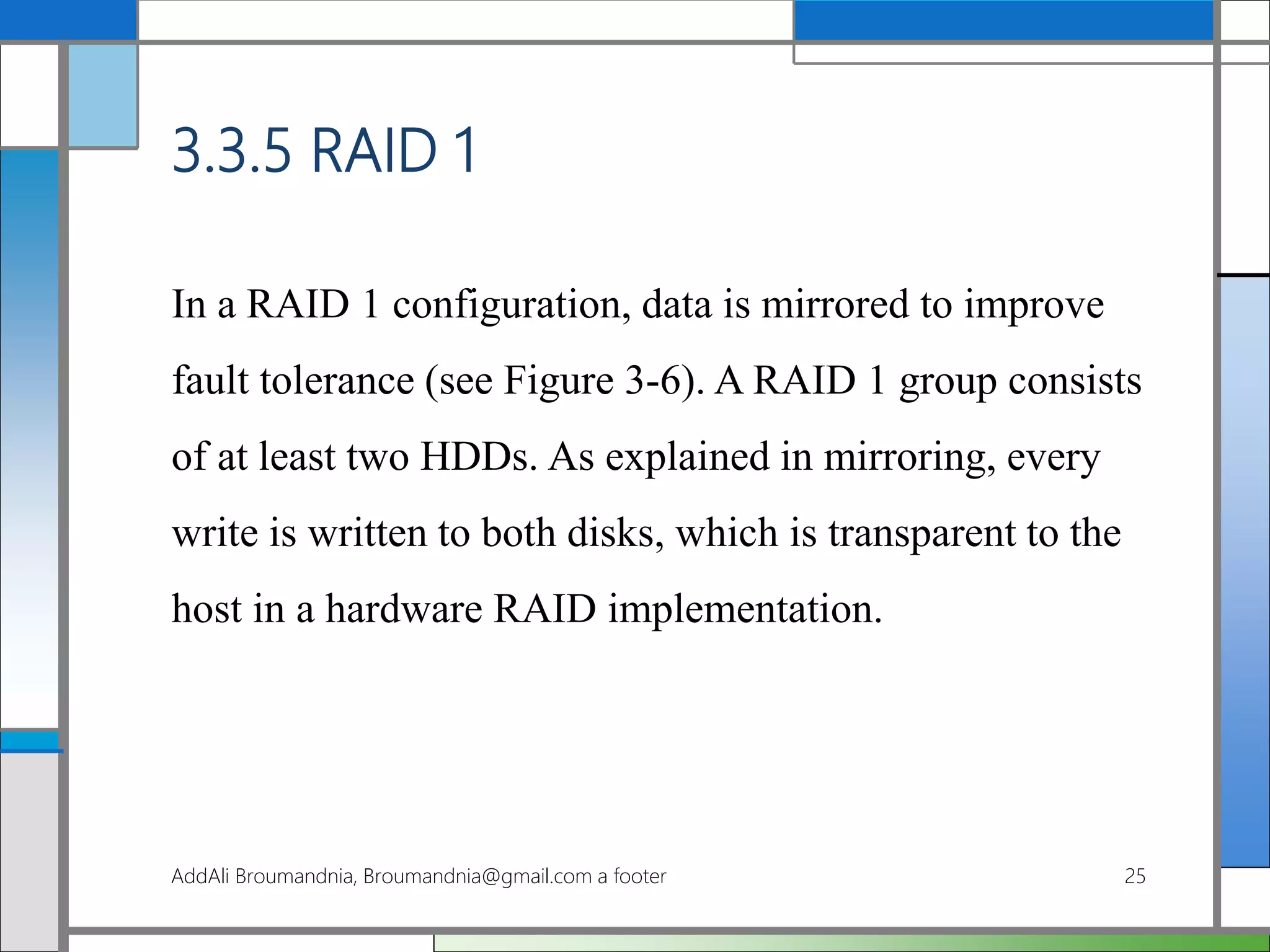 3.3.5 RAID 1

In a RAID 1 configuration, data is mirrored to improve fault tolerance (see Figure 3-6). A RAID 1 group consists of at least two HDDs. As explained in mirroring, every write is written to both disks, which is transparent to the host in a hardware RAID implementation.

AddAli Broumandnia, Broumandnia@gmail.com a footer

25